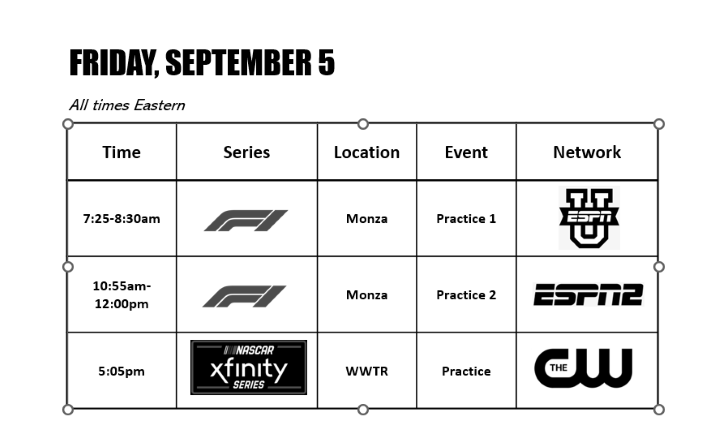 FRIDAY, SEPTEMBER 5

All times Eastern

| Time | Series | Location | Event | Network |
|---|---|---|---|---|
| 7:25-8:30am | F1 | Monza | Practice 1 | ESPN U |
| 10:55am-12:00pm | F1 | Monza | Practice 2 | ESPN2 |
| 5:05pm | NASCAR xfinity SERIES | WWTR | Practice | THE CW |